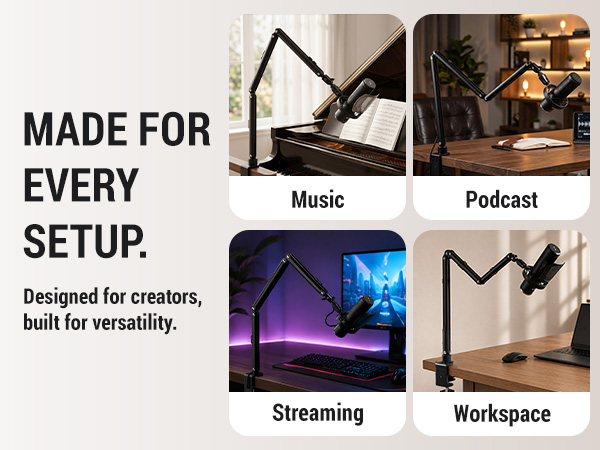 MADE FOR EVERY SETUP.

Designed for creators, built for versatility.

Music

Podcast

Streaming

Workspace